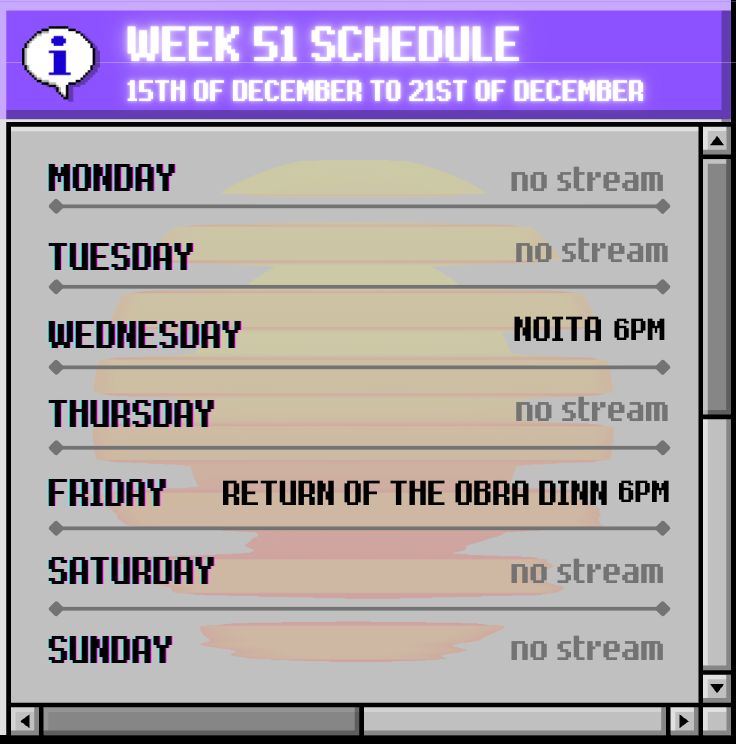 i

WEEK 51 SCHEDULE
15TH OF DECEMBER TO 21ST OF DECEMBER

MONDAY no stream

TUESDAY no stream

WEDNESDAY NOITA 6PM

THURSDAY no stream

FRIDAY RETURN OF THE OBRA DINN 6PM

SATURDAY no stream

SUNDAY no stream